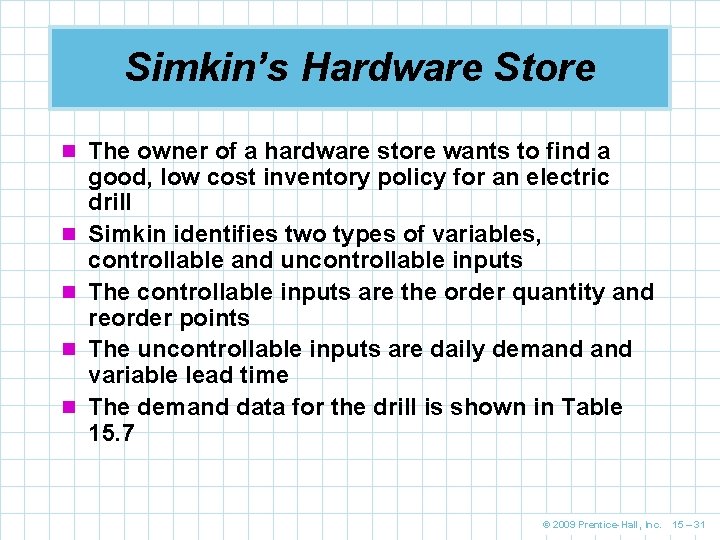 Simkin's Hardware Store

- The owner of a hardware store wants to find a good, low cost inventory policy for an electric drill
- Simkin identifies two types of variables, controllable and uncontrollable inputs
- The controllable inputs are the order quantity and reorder points
- The uncontrollable inputs are daily demand and variable lead time
- The demand data for the drill is shown in Table 15.7

© 2009 Prentice-Hall, Inc. 15 – 31